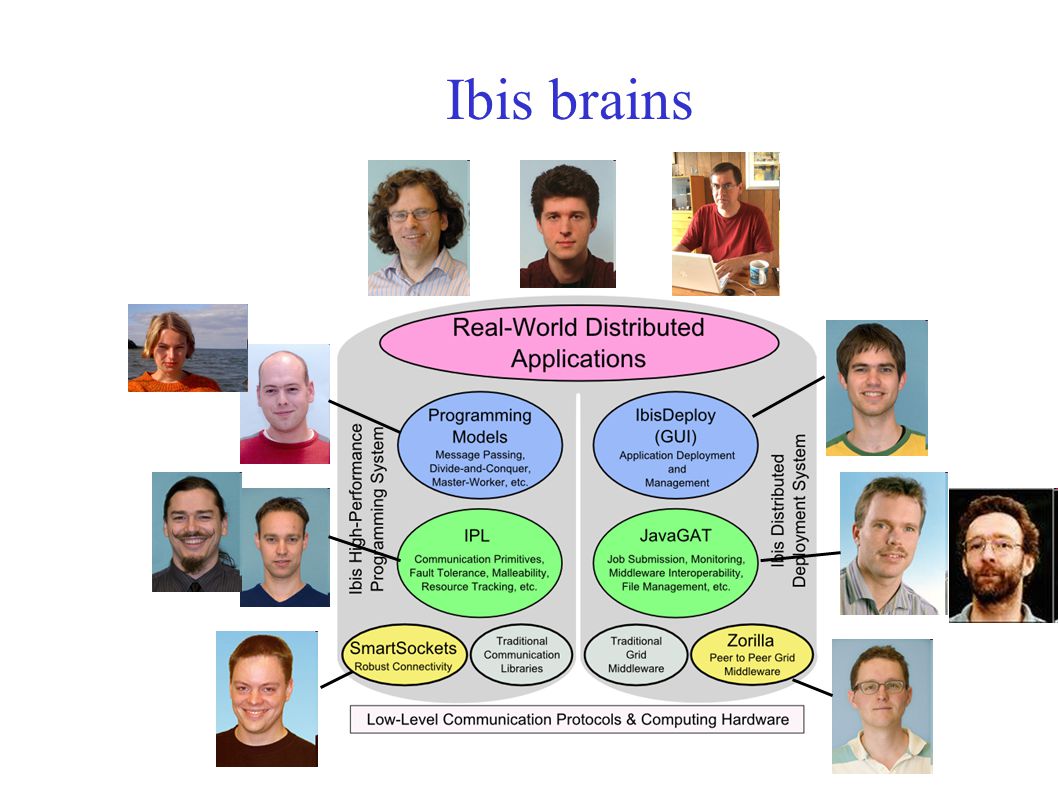 Ibis brains

Real-World Distributed Applications

Ibis High-Performance Programming System

Programming Models
Message Passing, Divide-and-Conquer, Master-Worker, etc.

IPL
Communication Primitives, Fault Tolerance, Malleability, Resource Tracking, etc.

SmartSockets
Robust Connectivity

Traditional Communication Libraries

Ibis Distributed Deployment System

IbisDeploy (GUI)
Application Deployment and Management

JavaGAT
Job Submission, Monitoring, Middleware Interoperability, File Management, etc.

Traditional Grid Middleware

Zorilla
Peer to Peer Grid Middleware

Low-Level Communication Protocols & Computing Hardware